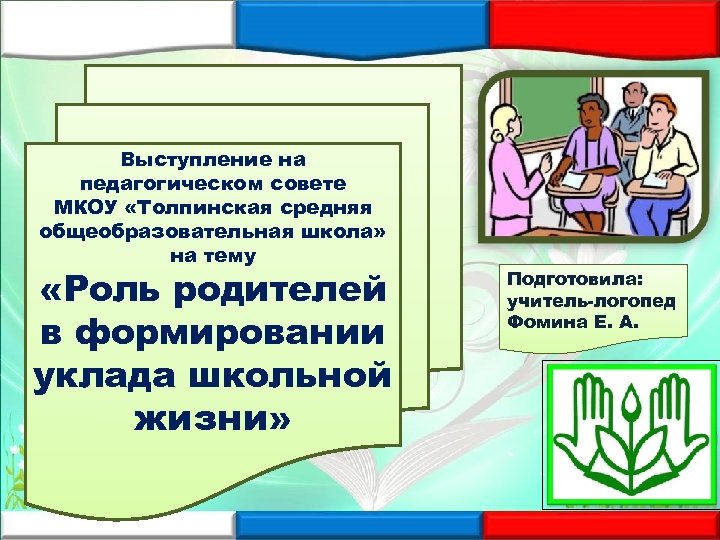 Выступление на педагогическом совете МКОУ «Толпинская средняя общеобразовательная школа» на тему

«Роль родителей в формировании уклада школьной жизни»

Подготовила: учитель-логопед Фомина Е. А.